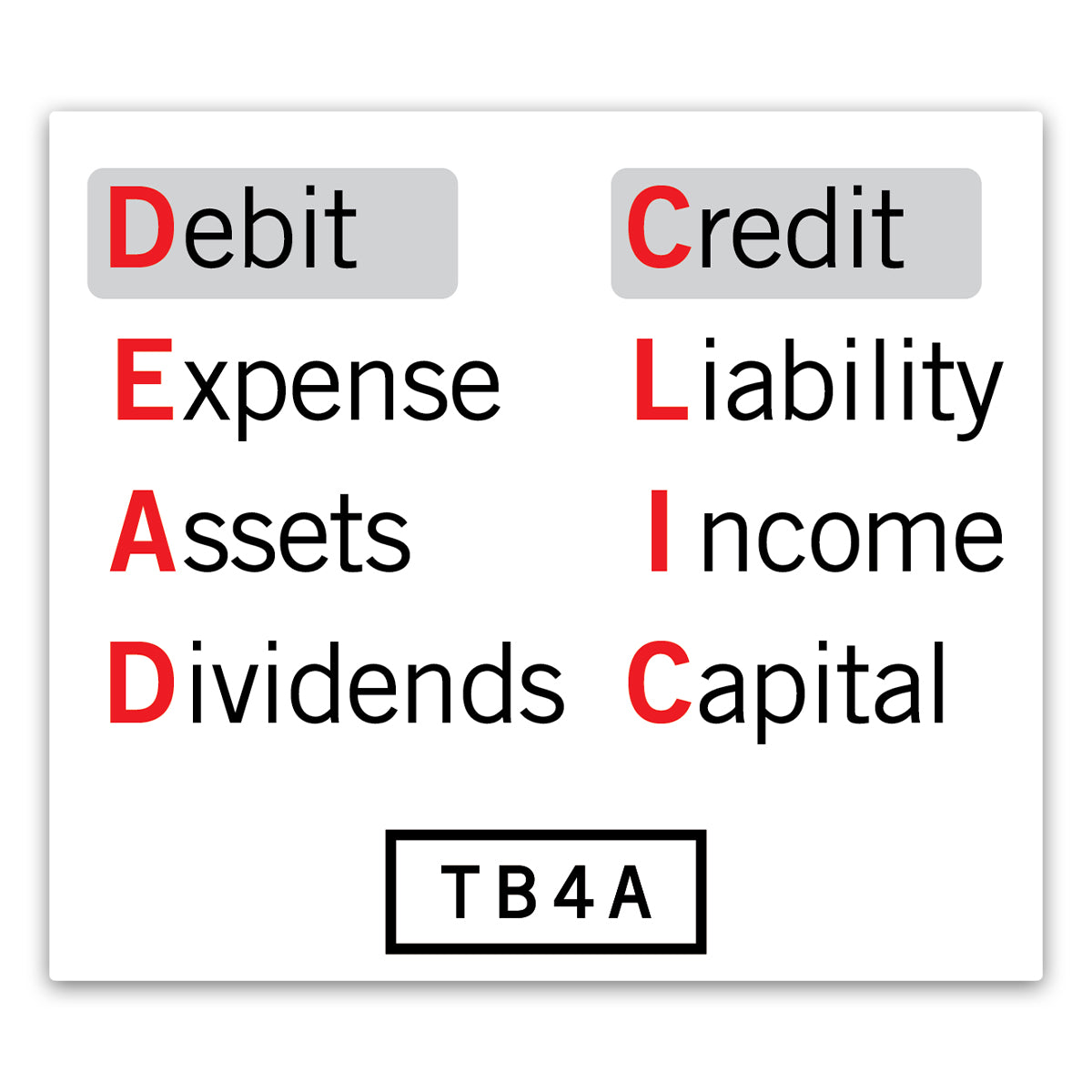 Debit
Expense
Assets
Dividends

Credit
Liability
Income
Capital

TB4A